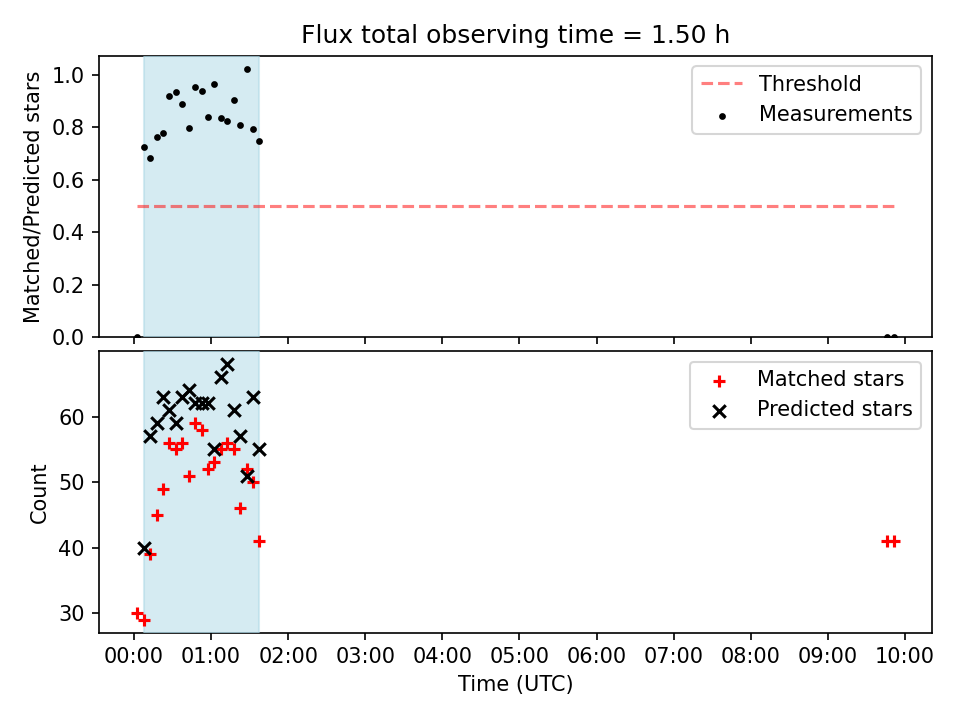 Flux total observing time = 1.50 h

Matched/Predicted stars

1.0
0.8
0.6
0.4
0.2
0.0

Threshold
Measurements

Count

60
50
40
30

Matched stars
Predicted stars

00:00 01:00 02:00 03:00 04:00 05:00 06:00 07:00 08:00 09:00 10:00

Time (UTC)